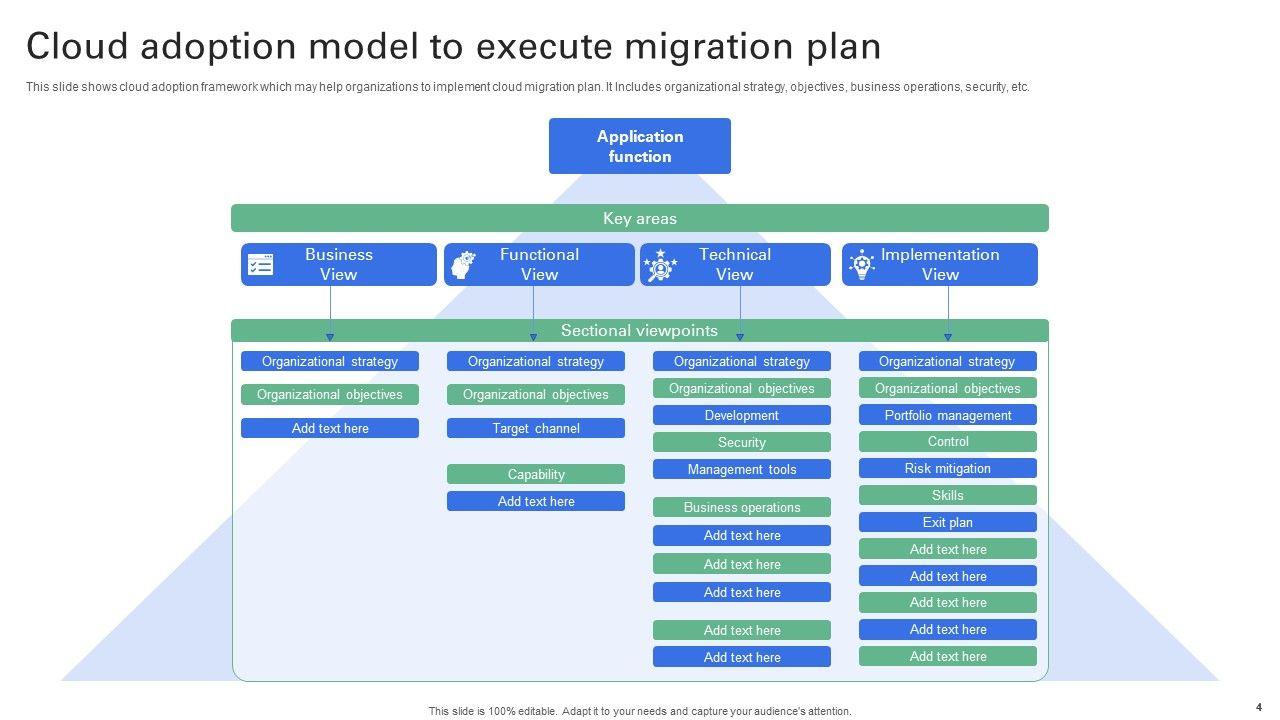 Cloud adoption model to execute migration plan

This slide shows cloud adoption framework which may help organizations to implement cloud migration plan. It Includes organizational strategy, objectives, business operations, security, etc.

Application function

Key areas

Business View

Functional View

Technical View

Implementation View

Sectional viewpoints

Organizational strategy
Organizational objectives
Add text here

Organizational strategy
Organizational objectives
Target channel
Capability
Add text here

Organizational strategy
Organizational objectives
Development
Security
Management tools
Business operations
Add text here
Add text here
Add text here
Add text here
Add text here

Organizational strategy
Organizational objectives
Portfolio management
Control
Risk mitigation
Skills
Exit plan
Add text here
Add text here
Add text here
Add text here
Add text here

This slide is 100% editable. Adapt it to your needs and capture your audience's attention.

4